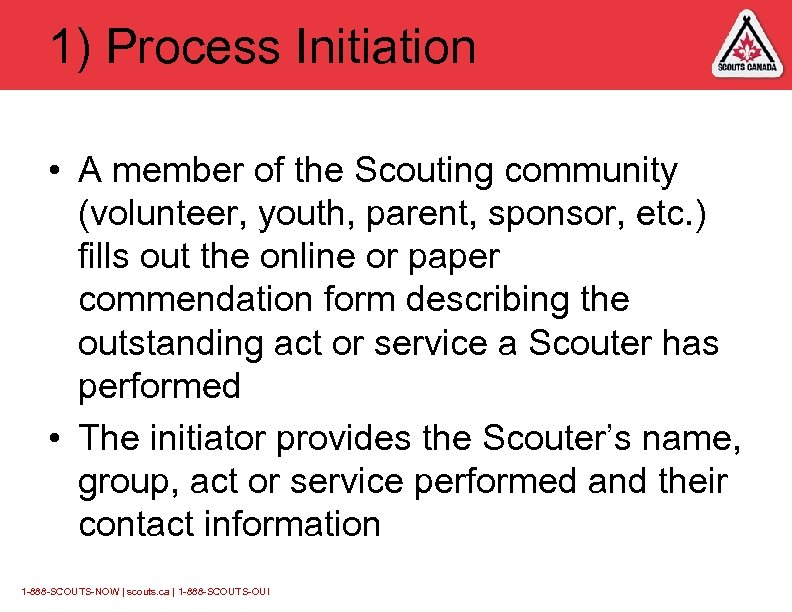 1) Process Initiation

SCOUTS CANADA

• A member of the Scouting community (volunteer, youth, parent, sponsor, etc.) fills out the online or paper commendation form describing the outstanding act or service a Scouter has performed

• The initiator provides the Scouter's name, group, act or service performed and their contact information

1-888-SCOUTS-NOW | scouts.ca | 1-888-SCOUTS-OUI